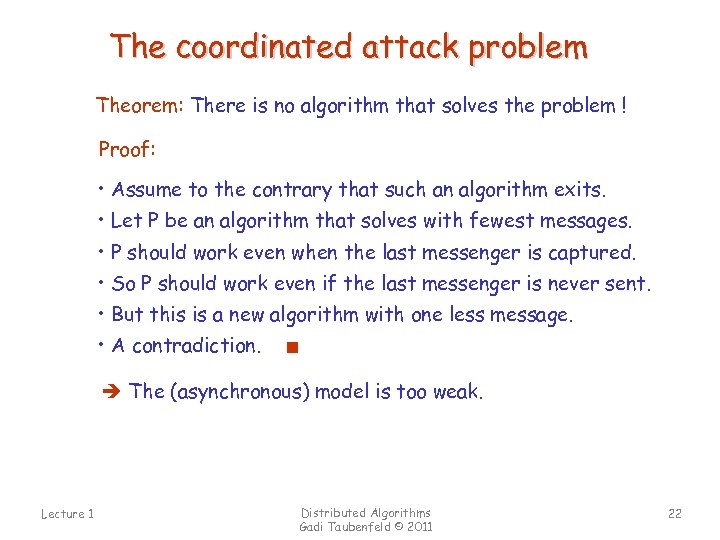 The coordinated attack problem

Theorem: There is no algorithm that solves the problem !

Proof:

• Assume to the contrary that such an algorithm exits.
• Let P be an algorithm that solves with fewest messages.
• P should work even when the last messenger is captured.
• So P should work even if the last messenger is never sent.
• But this is a new algorithm with one less message.
• A contradiction. ■

➔ The (asynchronous) model is too weak.

Lecture 1

Distributed Algorithms
Gadi Taubenfeld © 2011

22